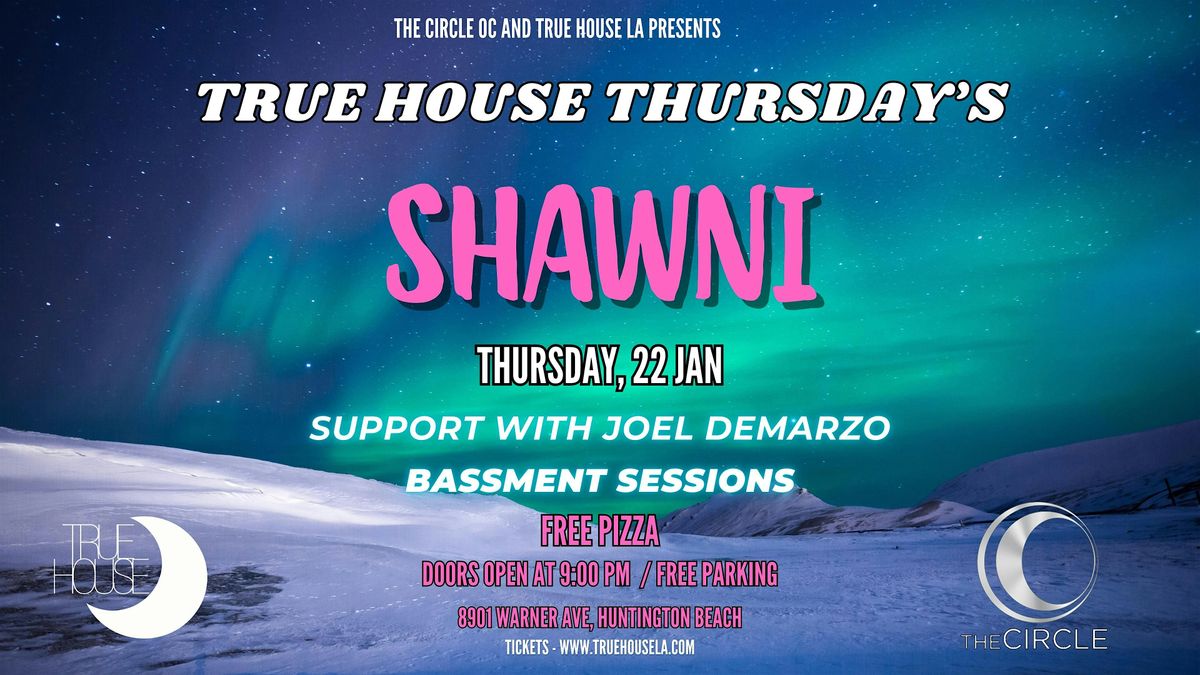 THE CIRCLE OC AND TRUE HOUSE LA PRESENTS

TRUE HOUSE THURSDAY'S

SHAWNI

THURSDAY, 22 JAN

SUPPORT WITH JOEL DEMARZO

BASSMENT SESSIONS

FREE PIZZA

DOORS OPEN AT 9:00 PM / FREE PARKING

8901 WARNER AVE, HUNTINGTON BEACH

TICKETS - WWW.TRUEHOUSELA.COM

TRUE HOUSE

THE CIRCLE